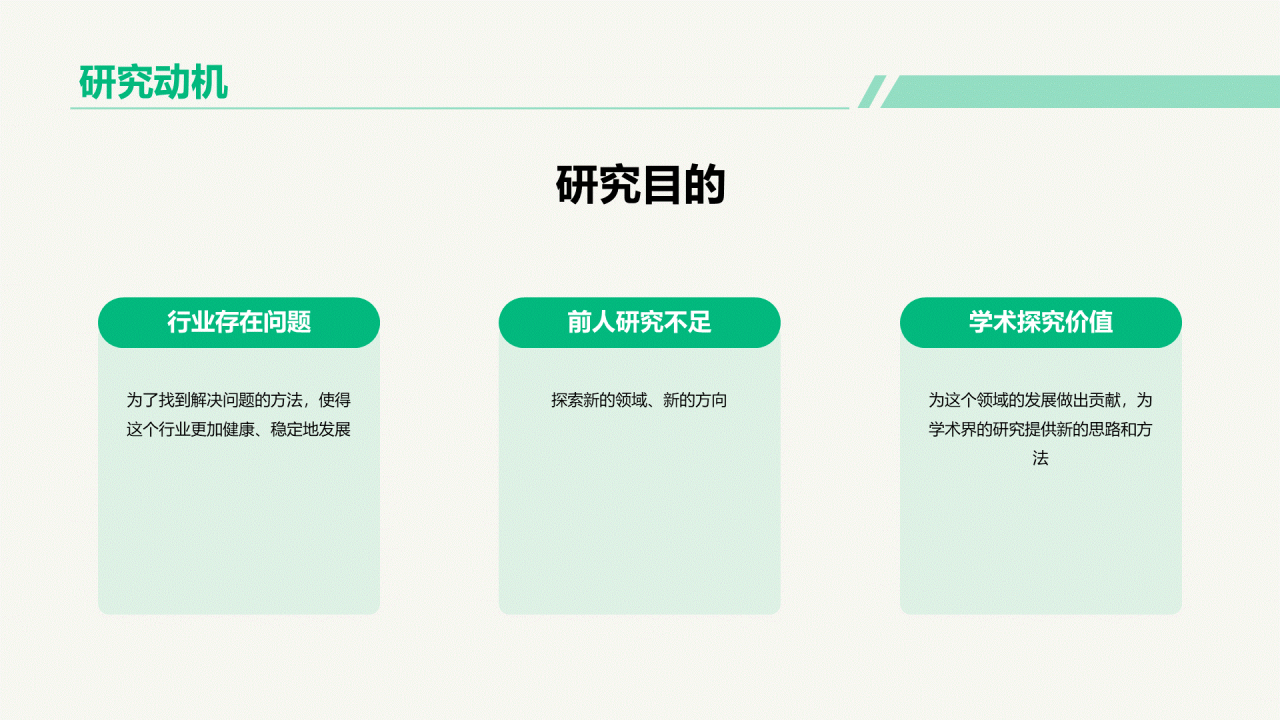 研究动机

研究目的

行业存在问题

为了找到解决问题的方法，使得这个行业更加健康、稳定地发展

前人研究不足

探索新的领域、新的方向

学术探究价值

为这个领域的发展做出贡献，为学术界的研究提供新的思路和方法